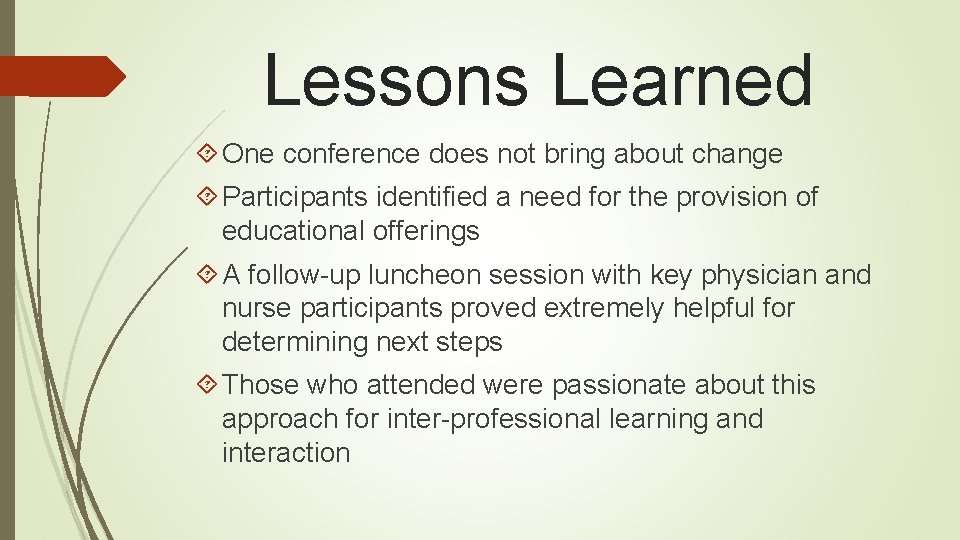 Lessons Learned

One conference does not bring about change

Participants identified a need for the provision of educational offerings

A follow-up luncheon session with key physician and nurse participants proved extremely helpful for determining next steps

Those who attended were passionate about this approach for inter-professional learning and interaction